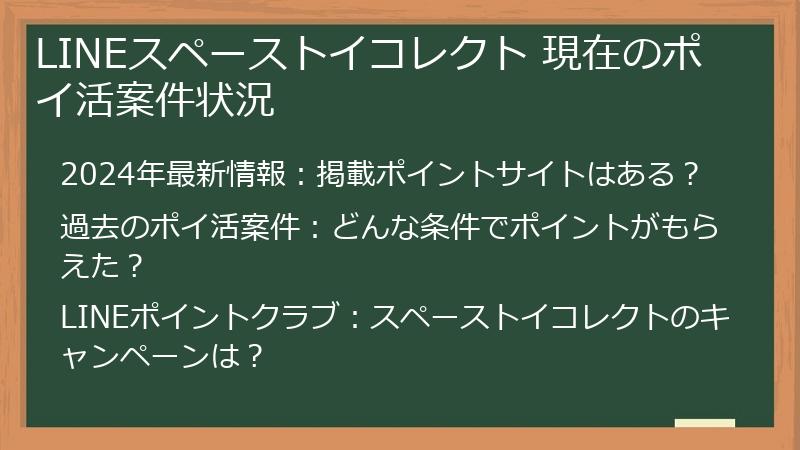 LINEスペーストイコレクト 現在のポイ活案件状況

2024年最新情報：掲載ポイントサイトはある？

過去のポイ活案件：どんな条件でポイントがもらえた？

LINEポイントクラブ：スペーストイコレクトのキャンペーンは？